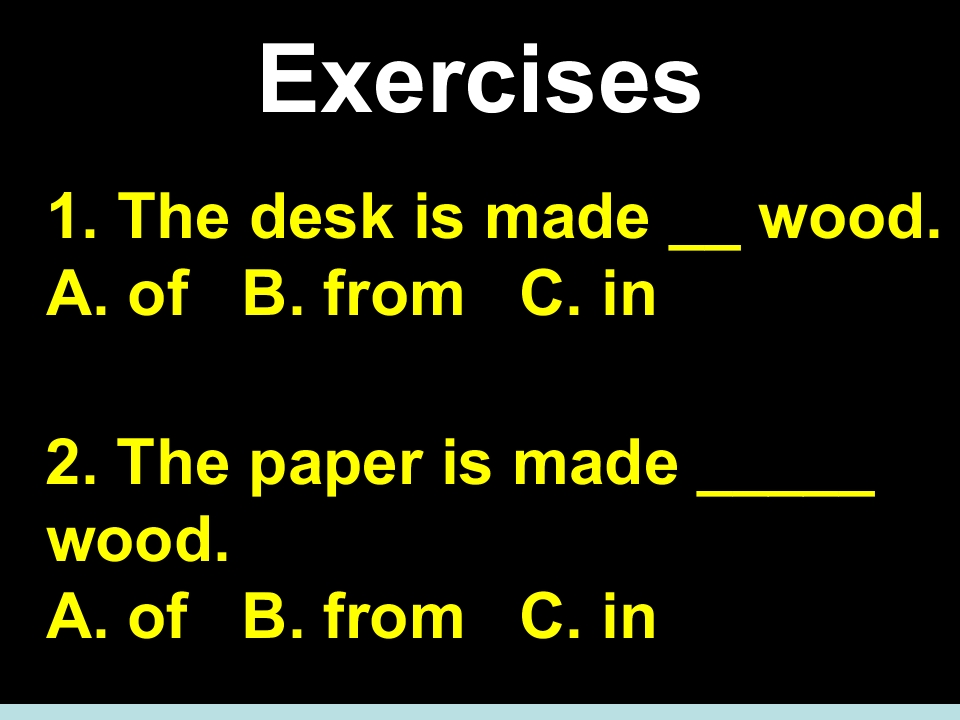 Exercises

1. The desk is made __ wood.
A. of   B. from   C. in

2. The paper is made _____ wood.
A. of   B. from   C. in